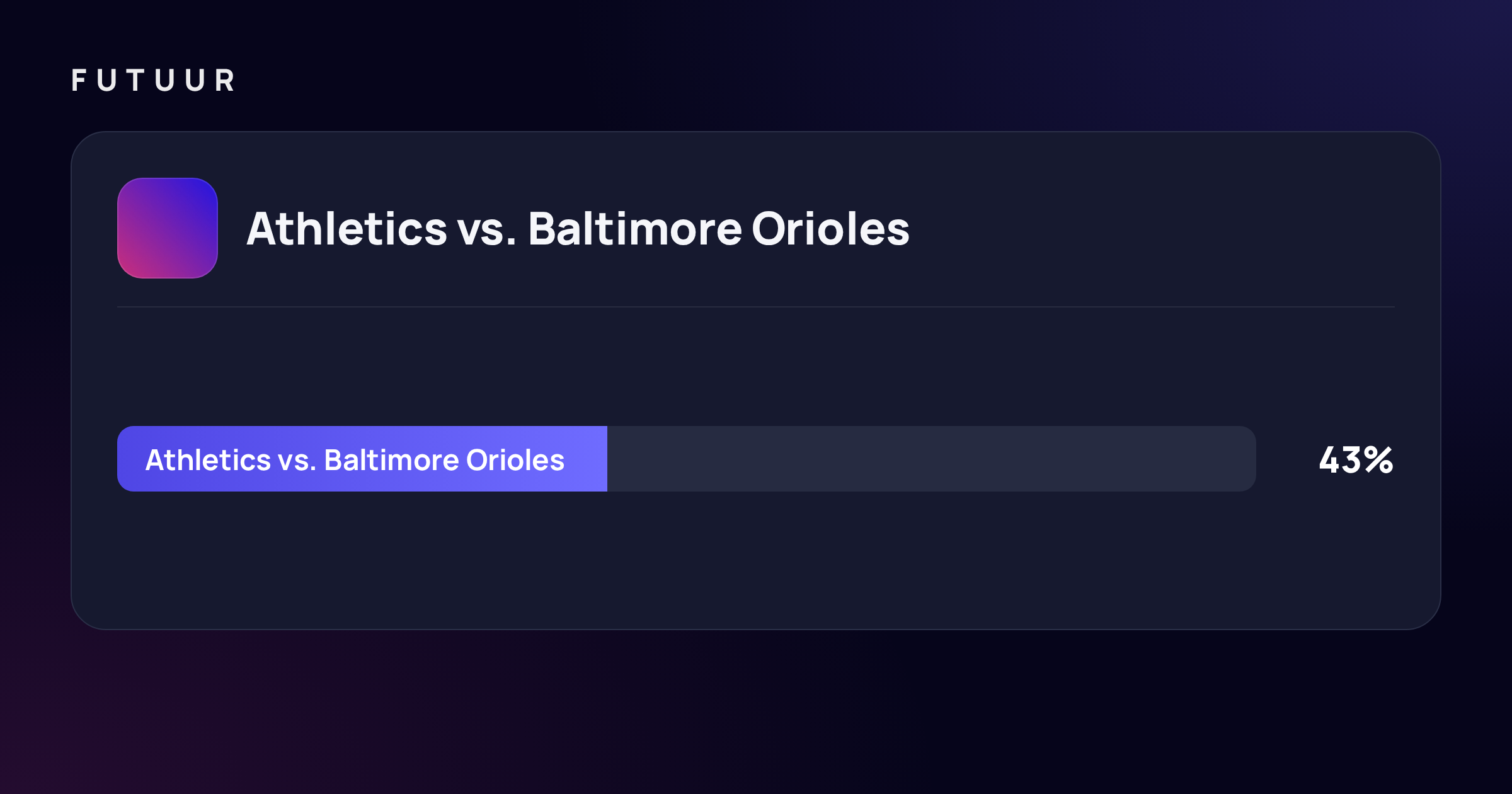 FUTUUR

Athletics vs. Baltimore Orioles

Athletics vs. Baltimore Orioles

43%